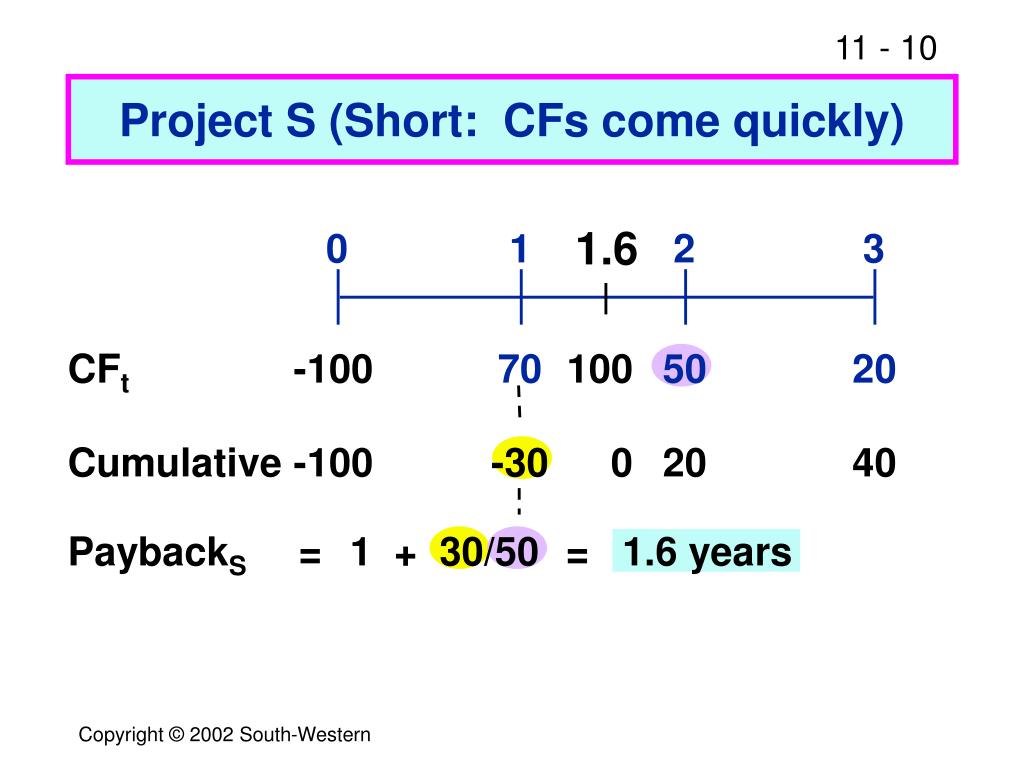 11 - 10

Project S (Short: CFs come quickly)

0 1 1.6 2 3

$CF_t$ -100 70 100 50 20

Cumulative -100 -30 0 20 40

$Payback_S$ = 1 + 30/50 = 1.6 years

Copyright © 2002 South-Western